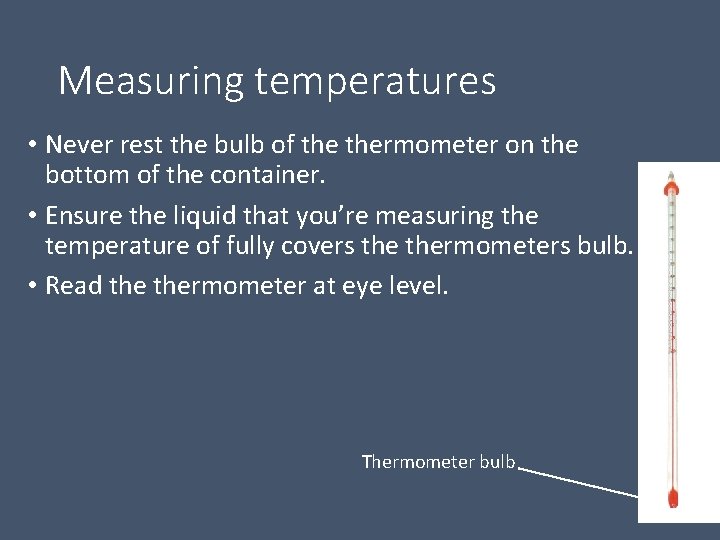 Measuring temperatures

• Never rest the bulb of the thermometer on the bottom of the container.

• Ensure the liquid that you're measuring the temperature of fully covers the thermometers bulb.

• Read the thermometer at eye level.

Thermometer bulb